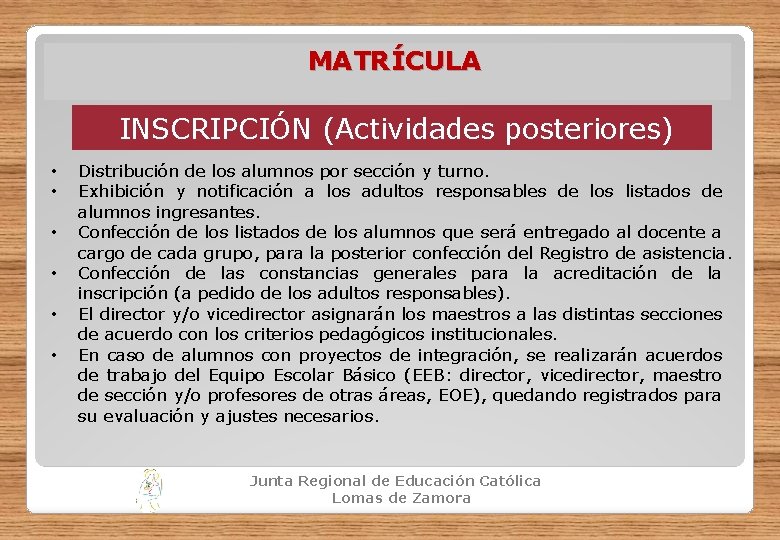 MATRÍCULA

INSCRIPCIÓN (Actividades posteriores)

• Distribución de los alumnos por sección y turno.
• Exhibición y notificación a los adultos responsables de los listados de alumnos ingresantes.
• Confección de los listados de los alumnos que será entregado al docente a cargo de cada grupo, para la posterior confección del Registro de asistencia.
• Confección de las constancias generales para la acreditación de la inscripción (a pedido de los adultos responsables).
• El director y/o vicedirector asignarán los maestros a las distintas secciones de acuerdo con los criterios pedagógicos institucionales.
• En caso de alumnos con proyectos de integración, se realizarán acuerdos de trabajo del Equipo Escolar Básico (EEB: director, vicedirector, maestro de sección y/o profesores de otras áreas, EOE), quedando registrados para su evaluación y ajustes necesarios.

Junta Regional de Educación Católica
Lomas de Zamora